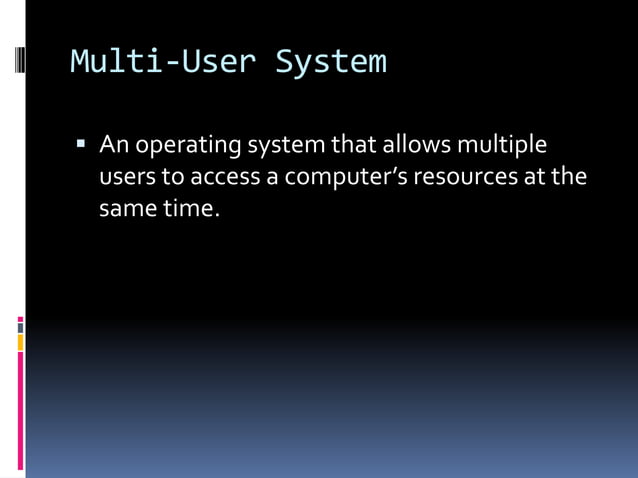 Multi-User System

▪ An operating system that allows multiple users to access a computer's resources at the same time.